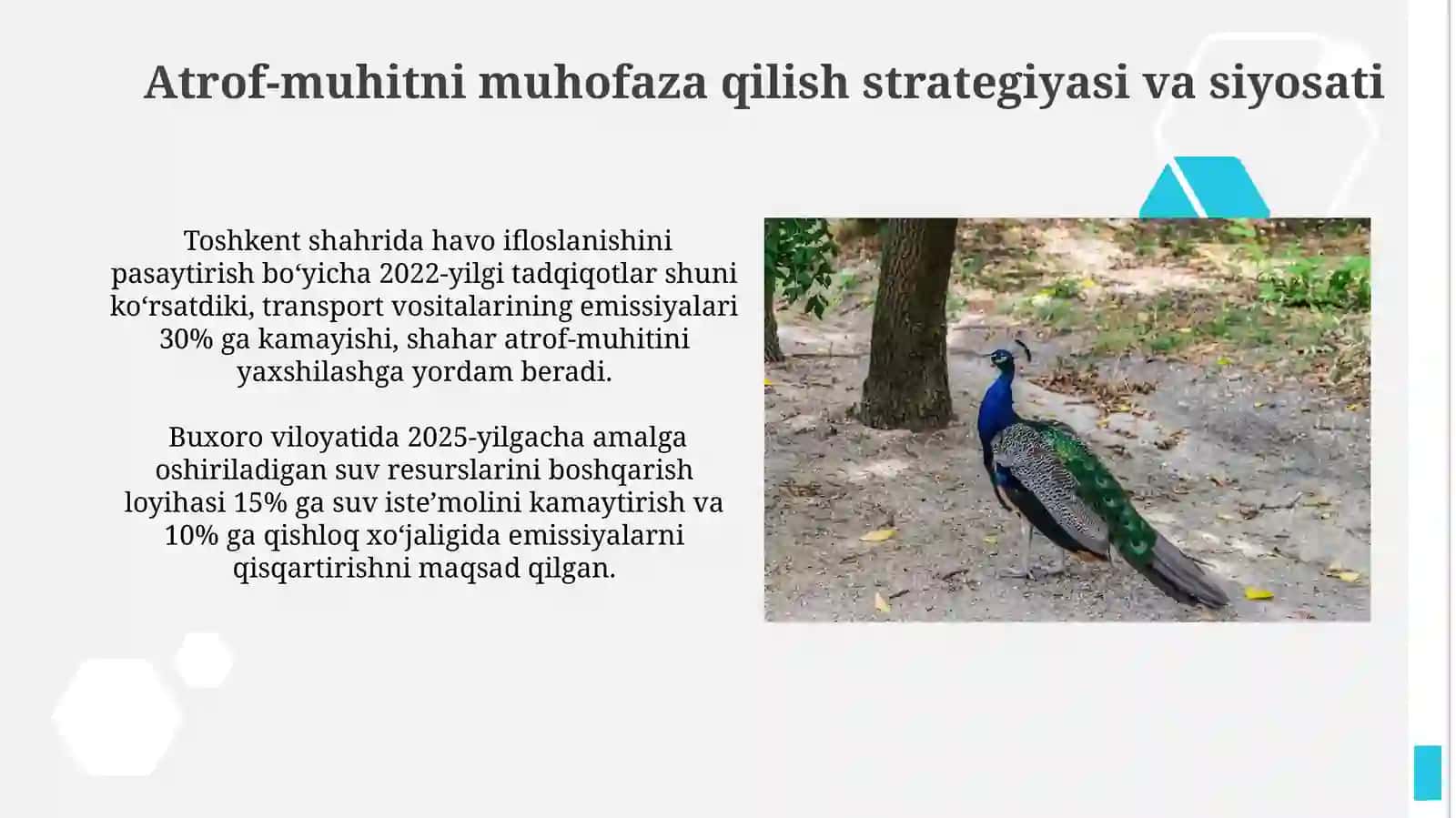 Atrof-muhitni muhofaza qilish strategiyasi va siyosati

Toshkent shahrida havo ifloslanishini pasaytirish bo‘yicha 2022-yilgi tadqiqotlar shuni ko‘rsatdiki, transport vositalarining emissiyalari 30% ga kamayishi, shahar atrof-muhitini yaxshilashga yordam beradi.

Buxoro viloyatida 2025-yilgacha amalga oshiriladigan suv resurslarini boshqarish loyihasi 15% ga suv iste’molini kamaytirish va 10% ga qishloq xo‘jaligida emissiyalarni qisqartirishni maqsad qilgan.